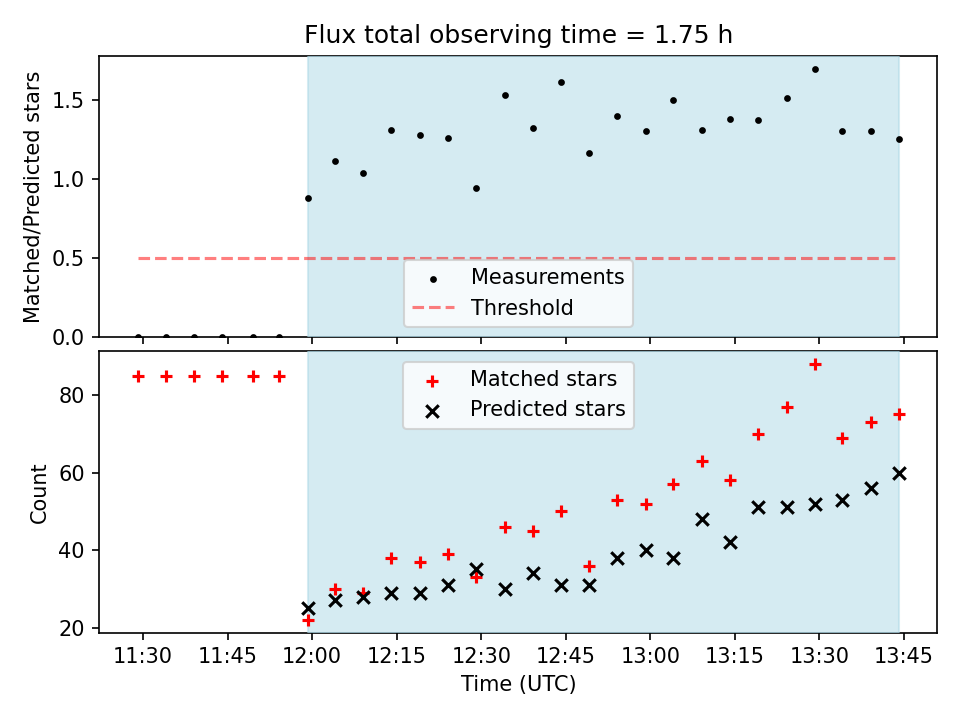 Flux total observing time = 1.75 h

Matched/Predicted stars

1.5
1.0
0.5
0.0

Measurements
Threshold

Matched stars
Predicted stars

Count

80
60
40
20

11:30 11:45 12:00 12:15 12:30 12:45 13:00 13:15 13:30 13:45

Time (UTC)